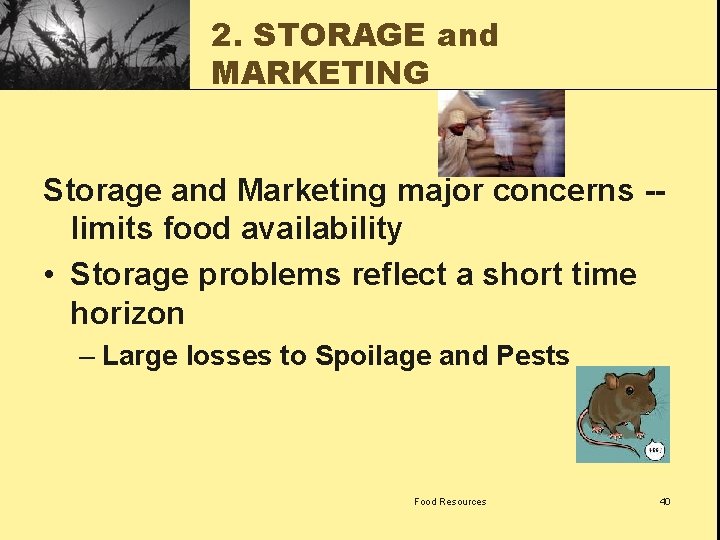 2. STORAGE and MARKETING

Storage and Marketing major concerns -- limits food availability

• Storage problems reflect a short time horizon

– Large losses to Spoilage and Pests

Food Resources

40